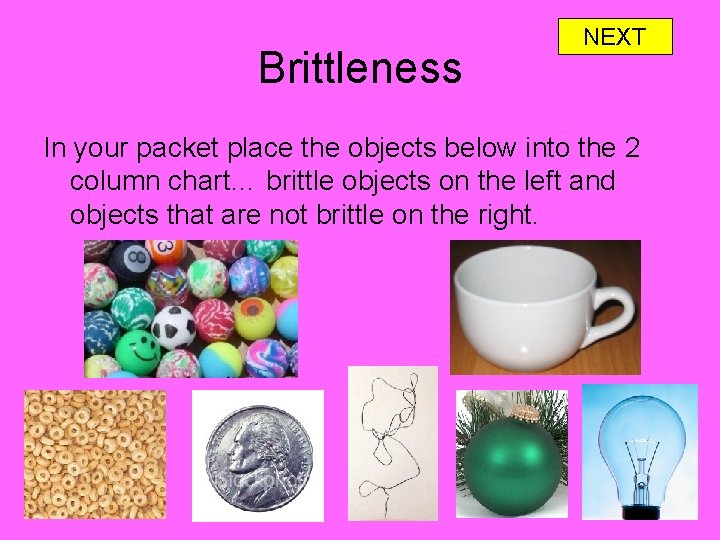 NEXT

Brittleness

In your packet place the objects below into the 2 column chart... brittle objects on the left and objects that are not brittle on the right.

8

3